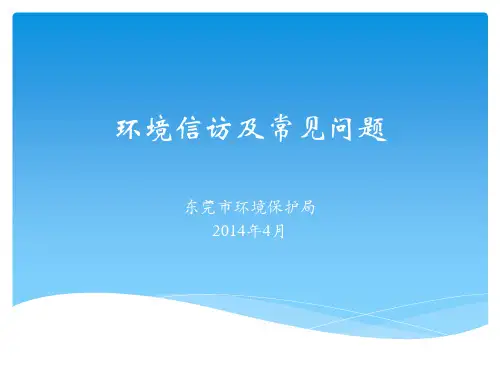 环境信访及常见问题

东莞市环境保护局
2014年4月